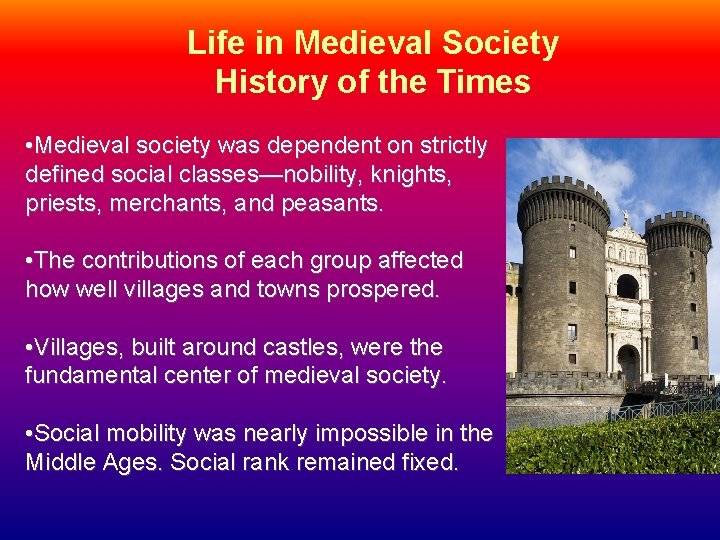 Life in Medieval Society
History of the Times

•Medieval society was dependent on strictly defined social classes—nobility, knights, priests, merchants, and peasants.

•The contributions of each group affected how well villages and towns prospered.

•Villages, built around castles, were the fundamental center of medieval society.

•Social mobility was nearly impossible in the Middle Ages. Social rank remained fixed.